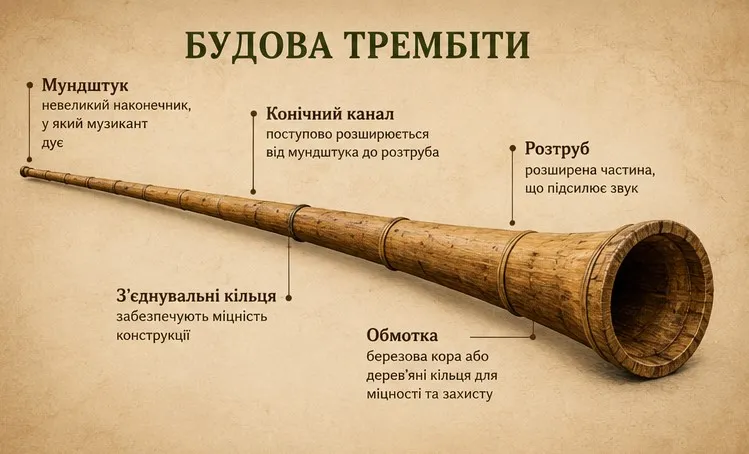 БУДОВА ТРЕМБІТИ

Мундштук
невеликий наконечник, у який музикант дує

Конічний канал
поступово розширюється від мундштука до розтруба

Розтруб
розширена частина, що підсилює звук

З'єднувальні кільця
забезпечують міцність конструкції

Обмотка
березова кора або дерев'яні кільця для міцності та захисту